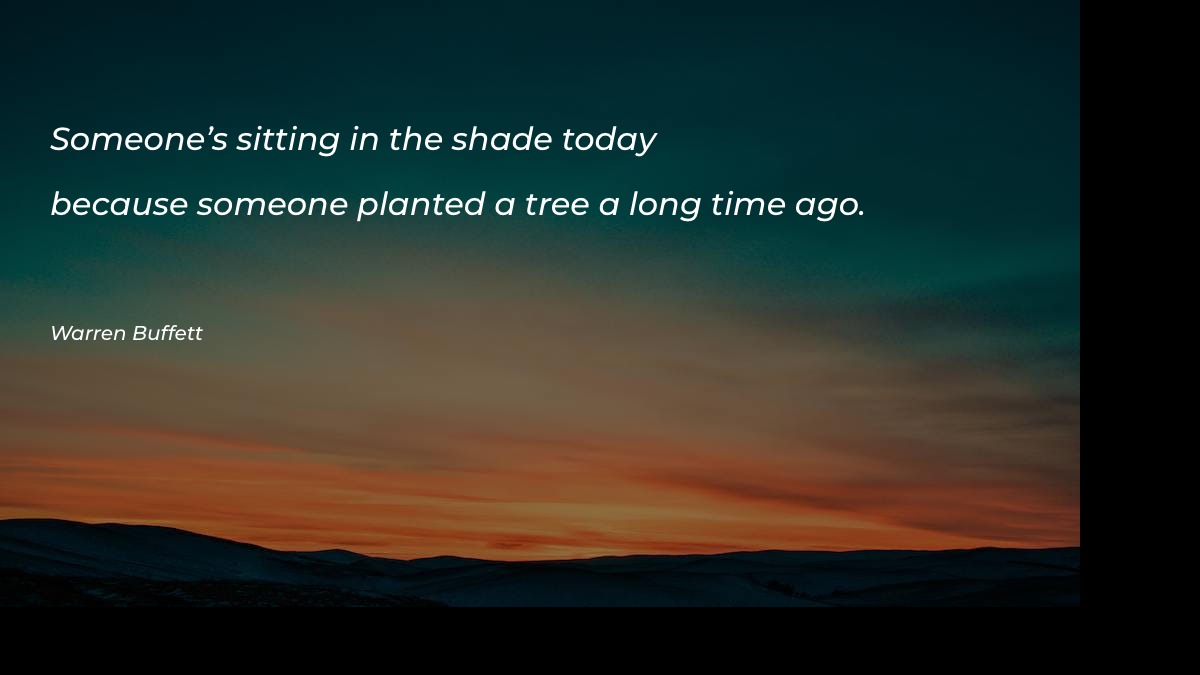 Someone’s sitting in the shade today

because someone planted a tree a long time ago.

Warren Buffett